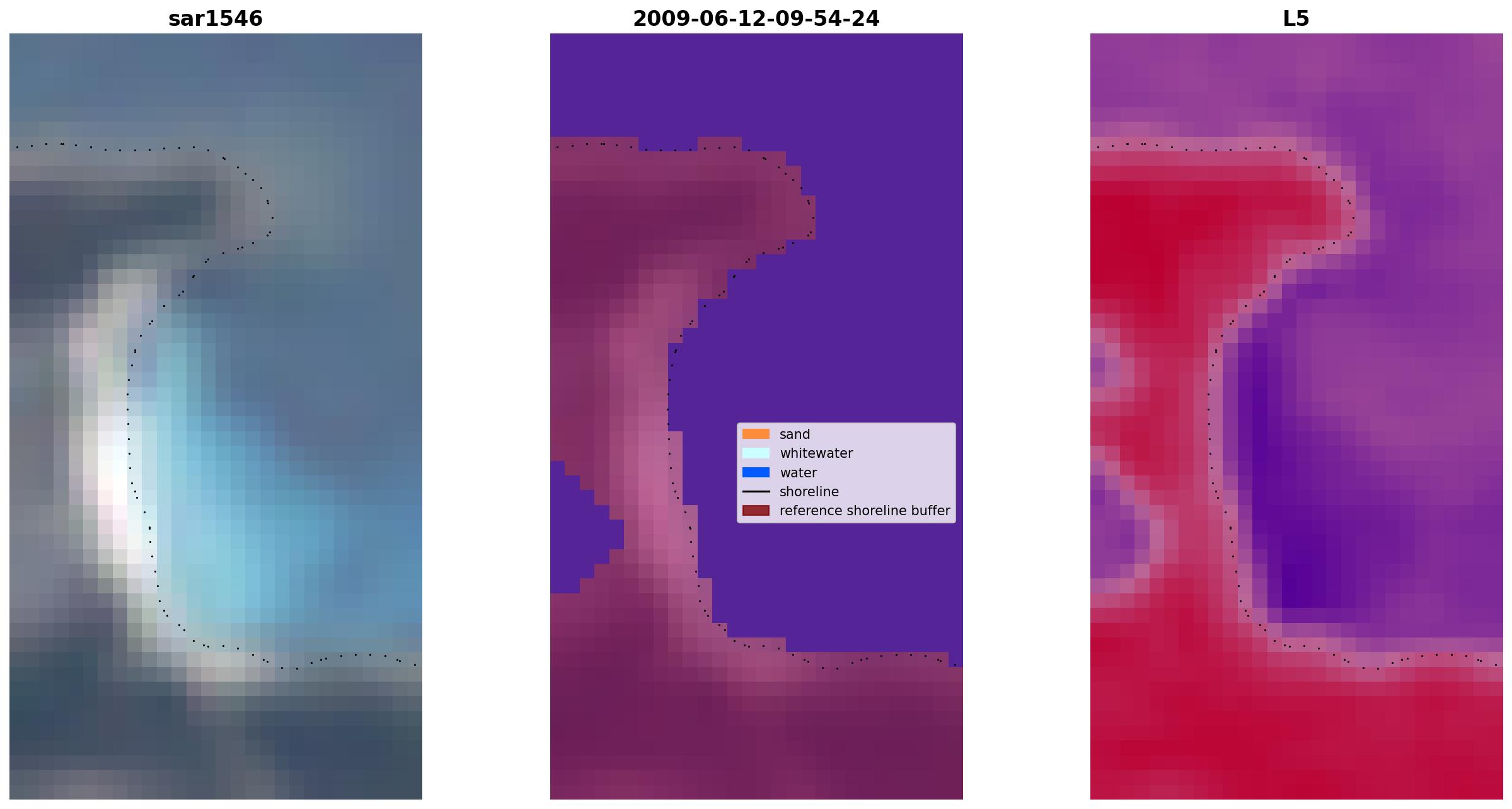 sar1546

2009-06-12-09-54-24

L5

sand
whitewater
water
shoreline
reference shoreline buffer